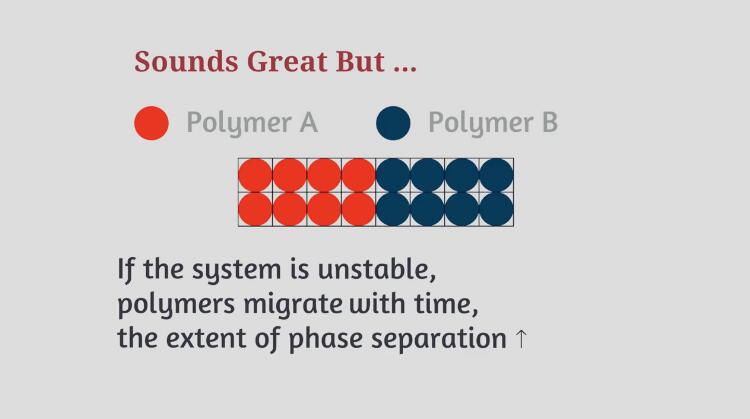 Sounds Great But ...

Polymer A

Polymer B

If the system is unstable, polymers migrate with time, the extent of phase separation ↑